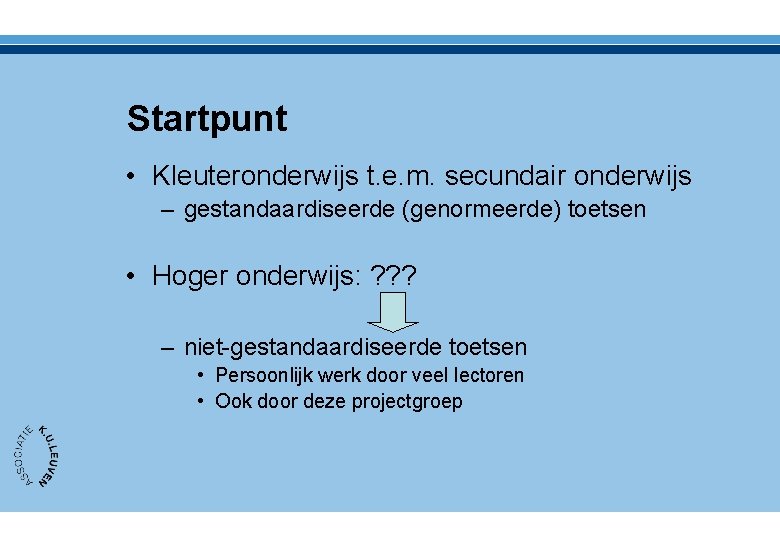 Startpunt

• Kleuteronderwijs t.e.m. secundair onderwijs
– gestandaardiseerde (genormeerde) toetsen

• Hoger onderwijs: ???

– niet-gestandaardiseerde toetsen
• Persoonlijk werk door veel lectoren
• Ook door deze projectgroep

ASSOCIATIE K.U.LEUVEN